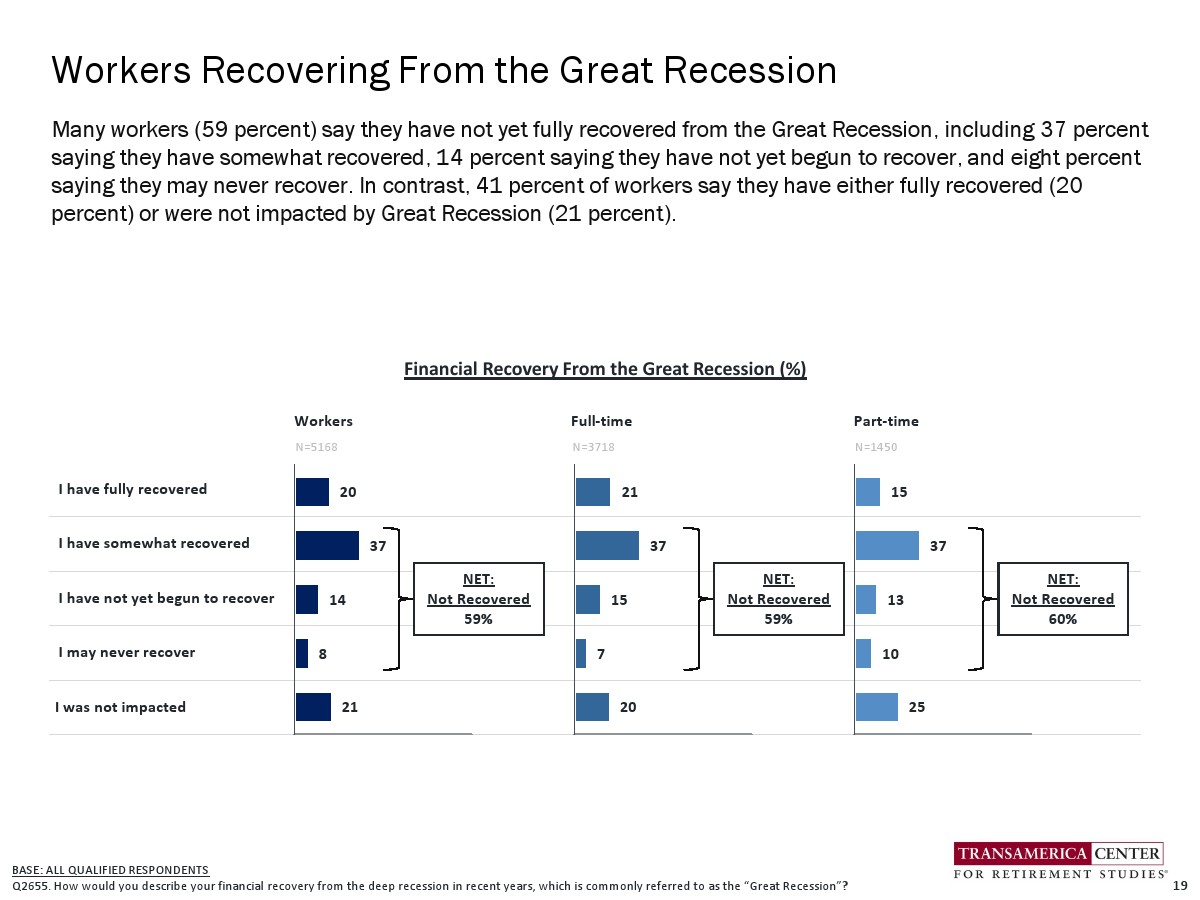 Workers Recovering From the Great Recession

Many workers (59 percent) say they have not yet fully recovered from the Great Recession, including 37 percent saying they have somewhat recovered, 14 percent saying they have not yet begun to recover, and eight percent saying they may never recover. In contrast, 41 percent of workers say they have either fully recovered (20 percent) or were not impacted by Great Recession (21 percent).

Financial Recovery From the Great Recession (%)

| | Workers N=5168 | Full-time N=3718 | Part-time N=1450 |
|---|---|---|---|
| I have fully recovered | 20 | 21 | 15 |
| I have somewhat recovered | 37 | 37 | 37 |
| I have not yet begun to recover | 14 | 15 | 13 |
| I may never recover | 8 | 7 | 10 |
| I was not impacted | 21 | 20 | 25 |

NET: Not Recovered 59%

NET: Not Recovered 59%

NET: Not Recovered 60%

BASE: ALL QUALIFIED RESPONDENTS
Q2655. How would you describe your financial recovery from the deep recession in recent years, which is commonly referred to as the "Great Recession"?

TRANSAMERICA CENTER FOR RETIREMENT STUDIES®

19